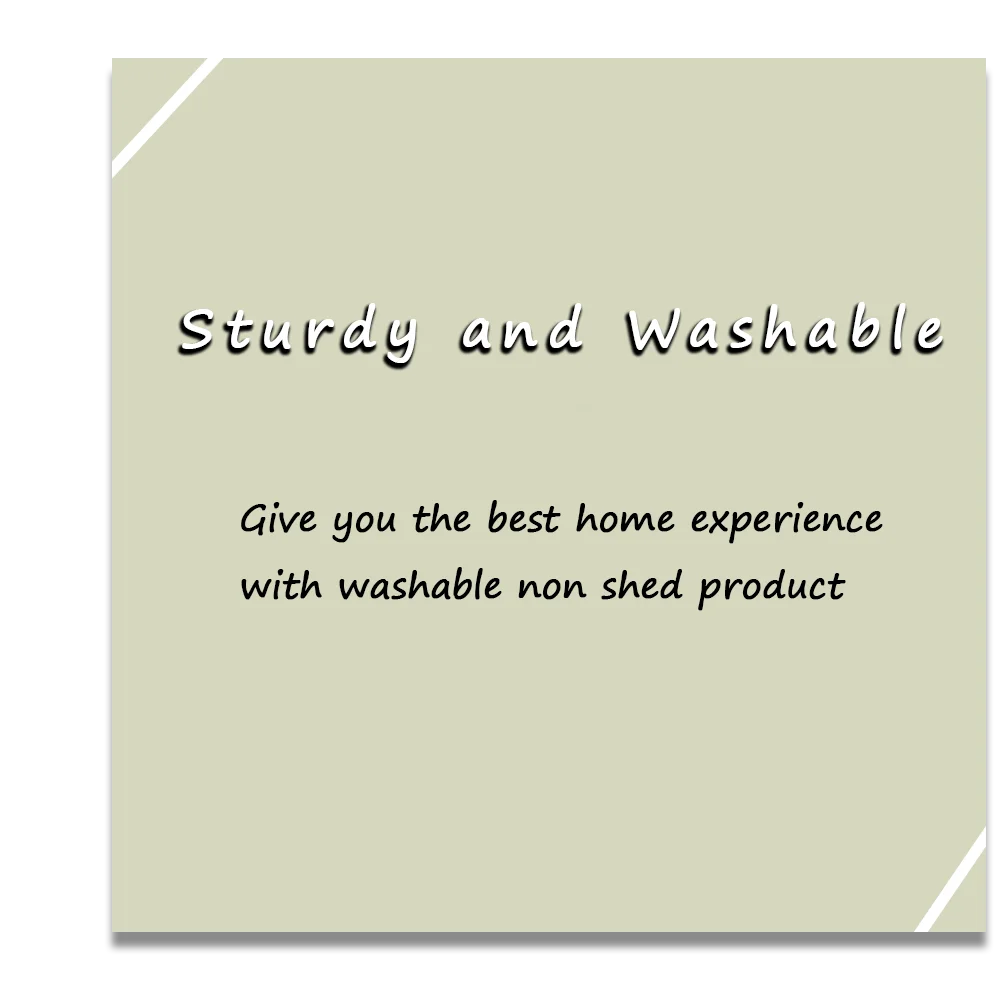 Sturdy and Washable

Give you the best home experience with washable non shed product